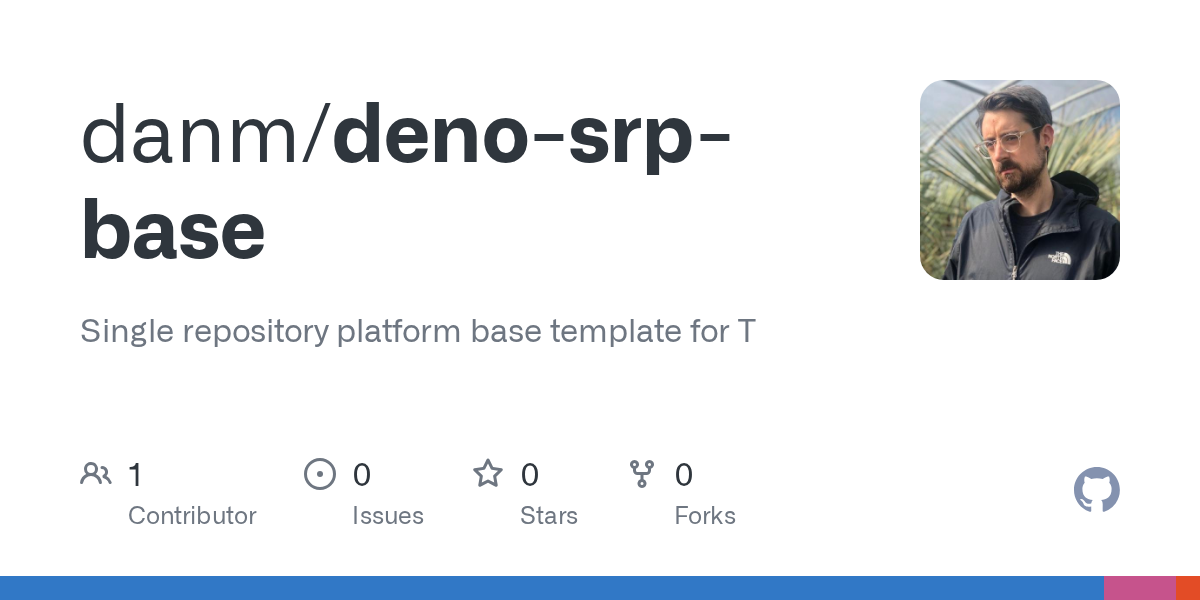 danm/deno-srp-base

Single repository platform base template for T

1 Contributor

0 Issues

0 Stars

0 Forks